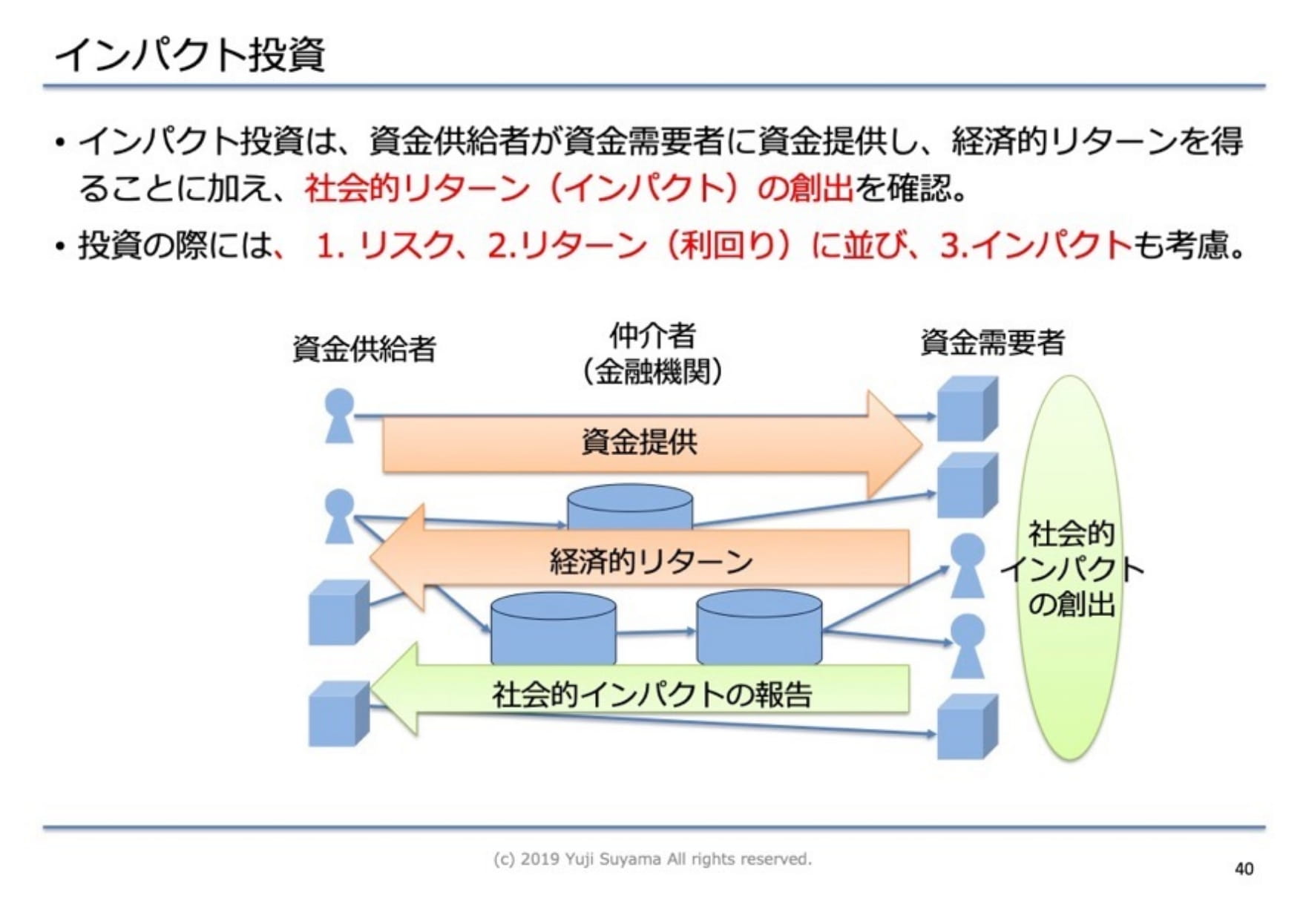 インパクト投資

• インパクト投資は、資金供給者が資金需要者に資金提供し、経済的リターンを得ることに加え、社会的リターン（インパクト）の創出を確認。

• 投資の際には、 1. リスク、2.リターン（利回り）に並び、3.インパクトも考慮。

資金供給者

仲介者
（金融機関）

資金需要者

資金提供

経済的リターン

社会的インパクトの報告

社会的
インパクト
の創出

(c) 2019 Yuji Suyama All rights reserved.

40